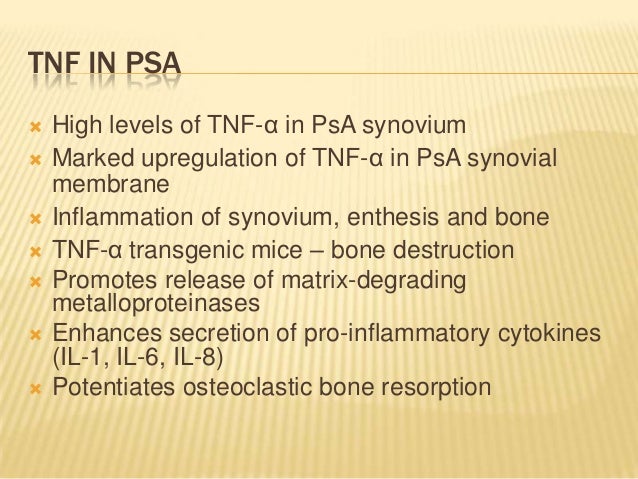 TNF IN PSA

High levels of TNF-α in PsA synovium
Marked upregulation of TNF-α in PsA synovial membrane
Inflammation of synovium, enthesis and bone
TNF-α transgenic mice – bone destruction
Promotes release of matrix-degrading metalloproteinases
Enhances secretion of pro-inflammatory cytokines (IL-1, IL-6, IL-8)
Potentiates osteoclastic bone resorption